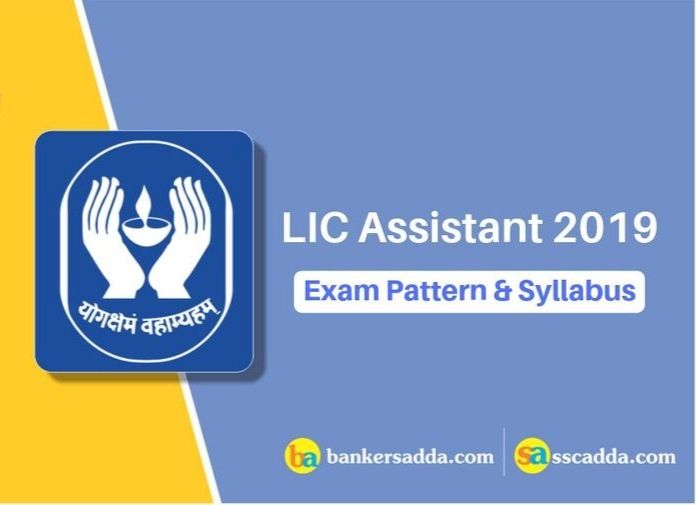 योगक्षेमं वहाम्यहम्

LIC Assistant 2019

Exam Pattern & Syllabus

ba bankersadda.com

sa sscadda.com